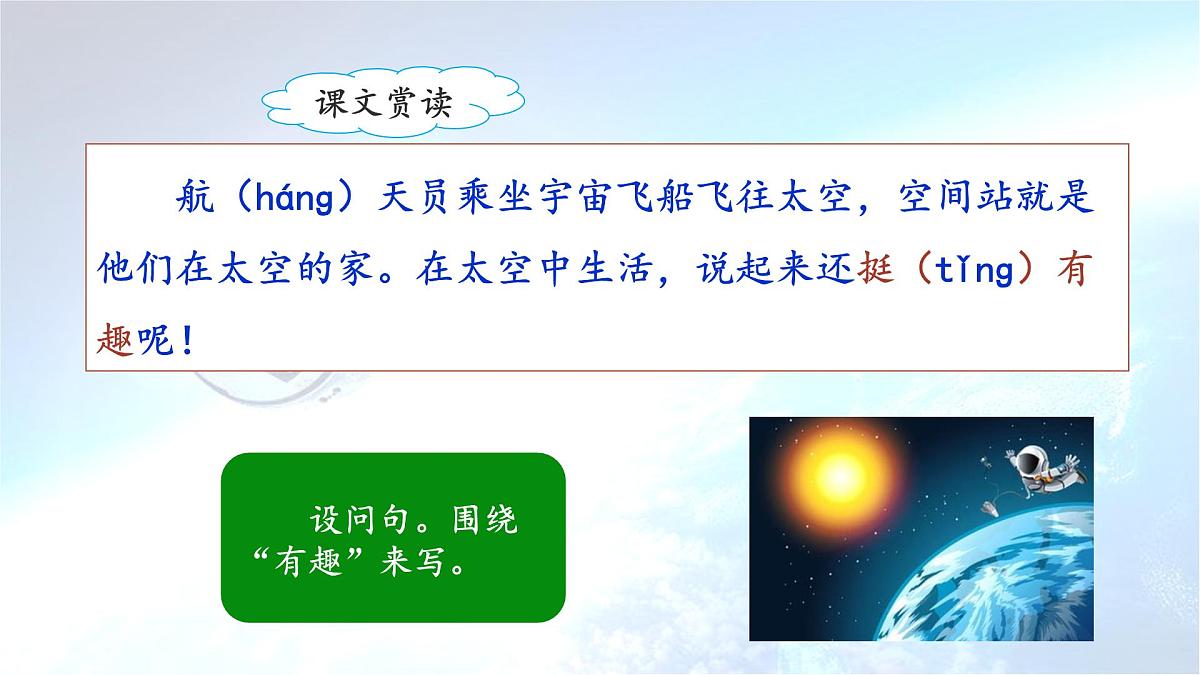 课文赏读

航（háng）天员乘坐宇宙飞船飞往太空，空间站就是他们在太空的家。在太空中生活，说起来还挺（tǐng）有趣呢！

设问句。围绕“有趣”来写。